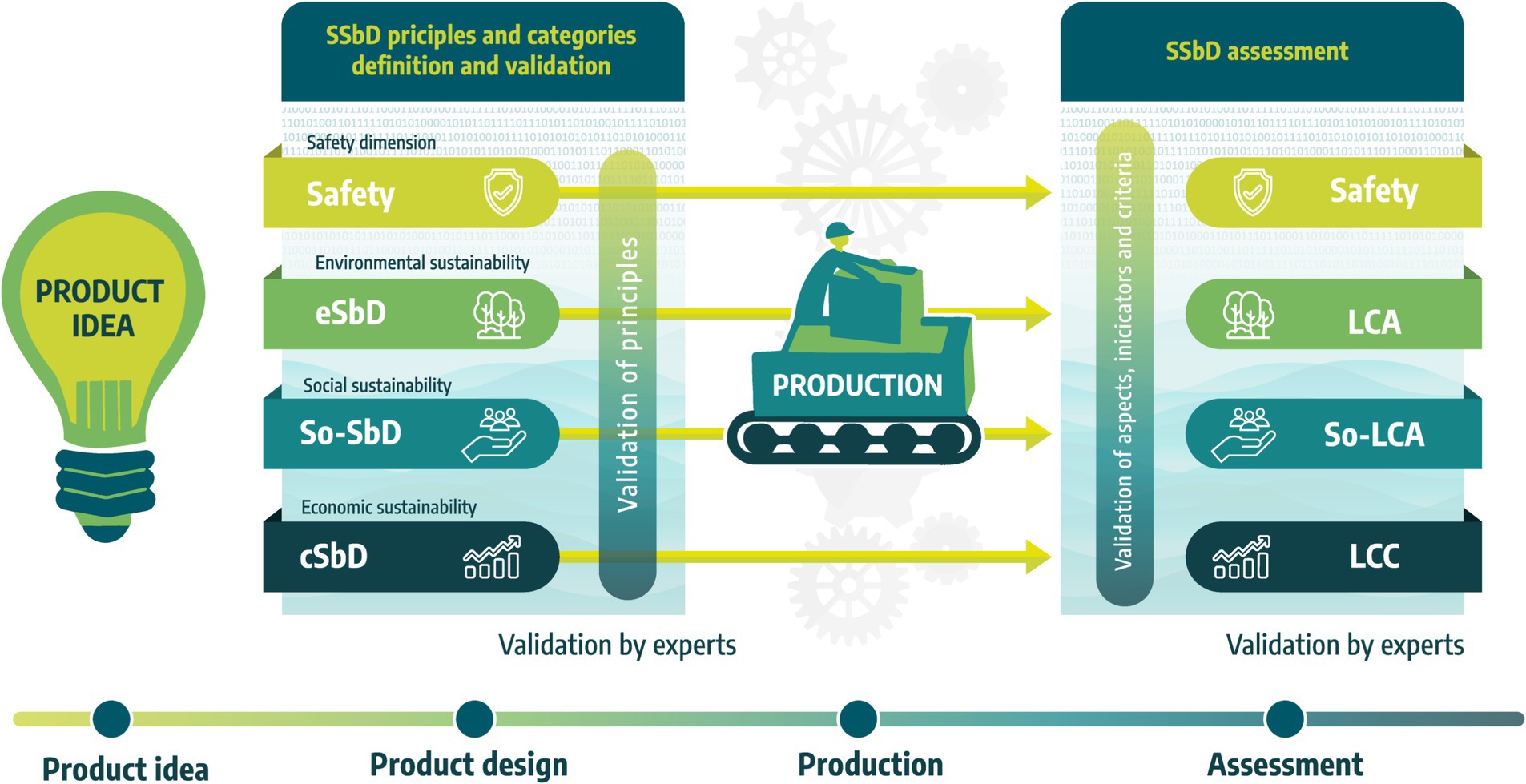 PRODUCT IDEA

SSbD priciples and categories definition and validation

Safety dimension
Safety

Environmental sustainability
eSbD

Social sustainability
So-SbD

Economic sustainability
cSbD

Validation of principles

Validation by experts

PRODUCTION

SSbD assessment

Validation of aspects, inicicators and criteria

Safety
LCA
So-LCA
LCC

Validation by experts

Product idea
Product design
Production
Assessment